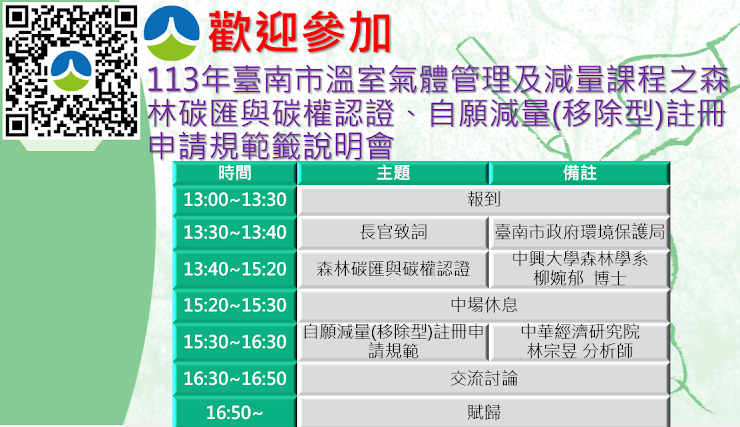 歡迎參加

113年臺南市溫室氣體管理及減量課程之森林碳匯與碳權認證、自願減量(移除型)註冊申請規範籤說明會

| 時間 | 主題 | 備註 |
|---|---|---|
| 13:00~13:30 | 報到 | |
| 13:30~13:40 | 長官致詞 | 臺南市政府環境保護局 |
| 13:40~15:20 | 森林碳匯與碳權認證 | 中興大學森林學系 柳婉郁 博士 |
| 15:20~15:30 | 中場休息 | |
| 15:30~16:30 | 自願減量(移除型)註冊申請規範 | 中華經濟研究院 林宗昱 分析師 |
| 16:30~16:50 | 交流討論 | |
| 16:50~ | 賦歸 | |